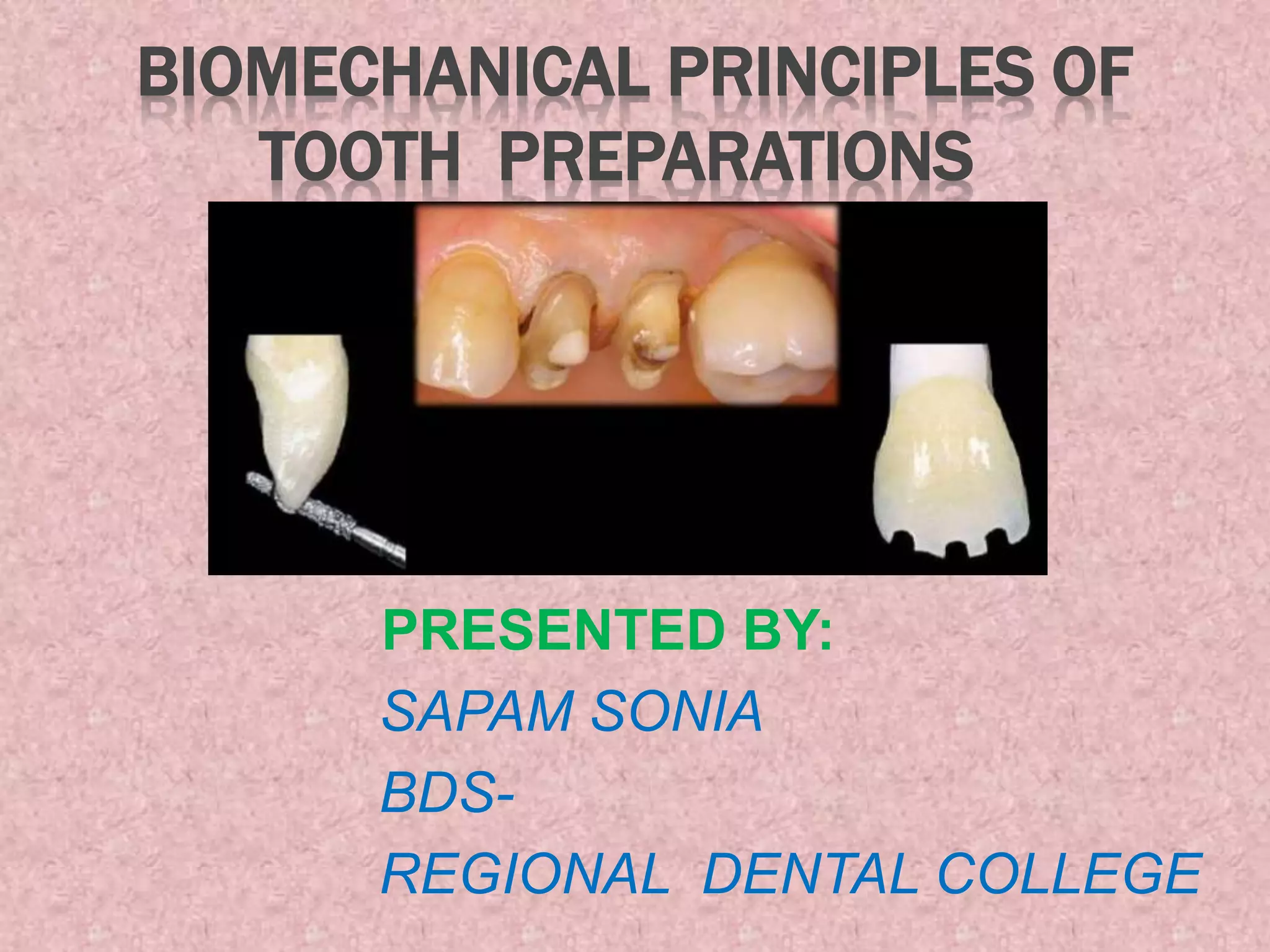 BIOMECHANICAL PRINCIPLES OF TOOTH PREPARATIONS

PRESENTED BY:

SAPAM SONIA

BDS-

REGIONAL DENTAL COLLEGE